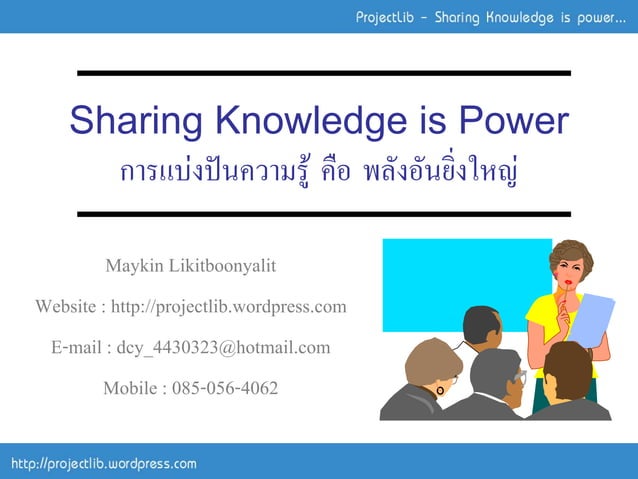 ProjectLib - Sharing Knowledge is power...

Sharing Knowledge is Power
การแบ่งปันความรู้ คือ พลังอันยิ่งใหญ่

Maykin Likitboonyalit

Website : http://projectlib.wordpress.com

E-mail : dcy_4430323@hotmail.com

Mobile : 085-056-4062

http://projectlib.wordpress.com